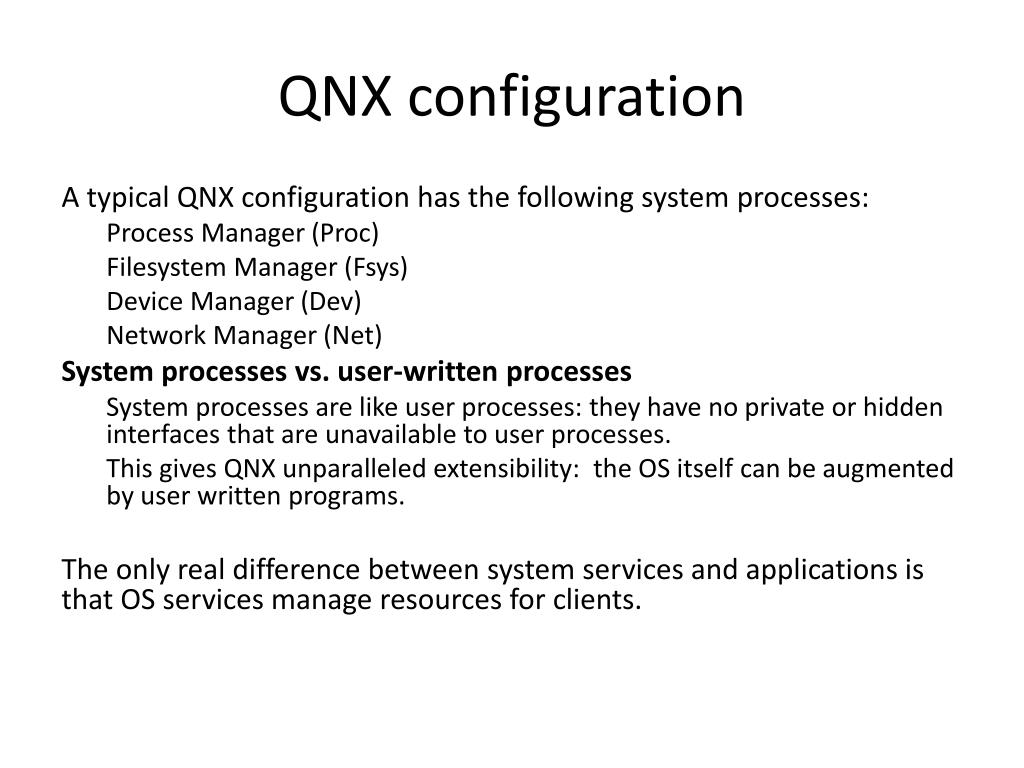 QNX configuration

A typical QNX configuration has the following system processes:

Process Manager (Proc)

Filesystem Manager (Fsys)

Device Manager (Dev)

Network Manager (Net)

System processes vs. user-written processes

System processes are like user processes: they have no private or hidden interfaces that are unavailable to user processes.

This gives QNX unparalleled extensibility: the OS itself can be augmented by user written programs.

The only real difference between system services and applications is that OS services manage resources for clients.